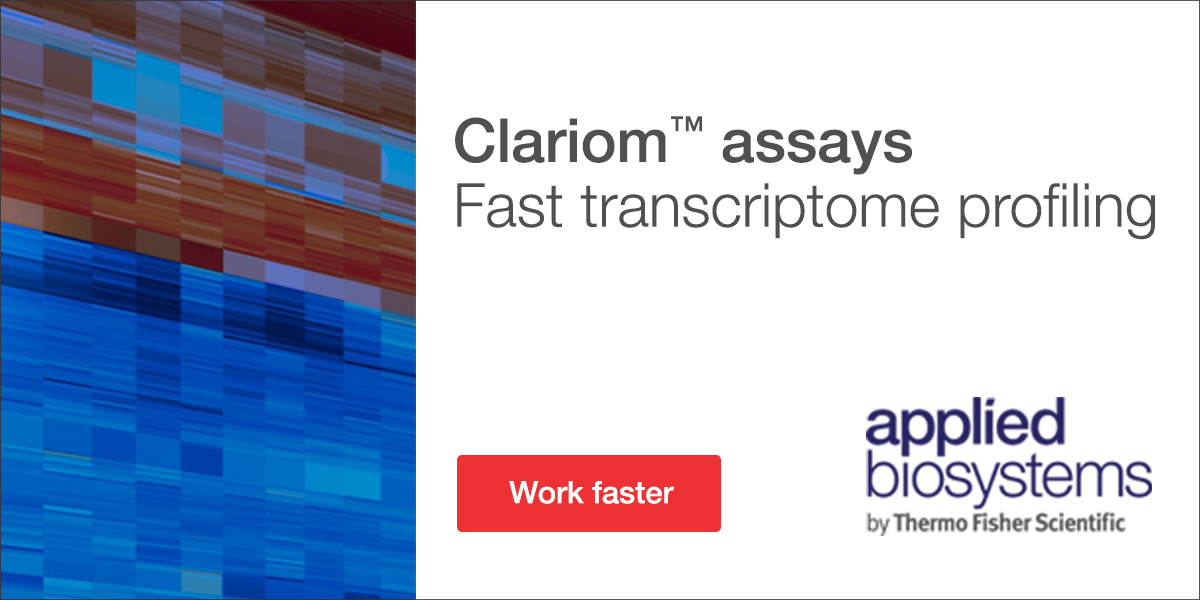 Clariom™ assays
Fast transcriptome profiling

Work faster

applied
biosystems
by Thermo Fisher Scientific